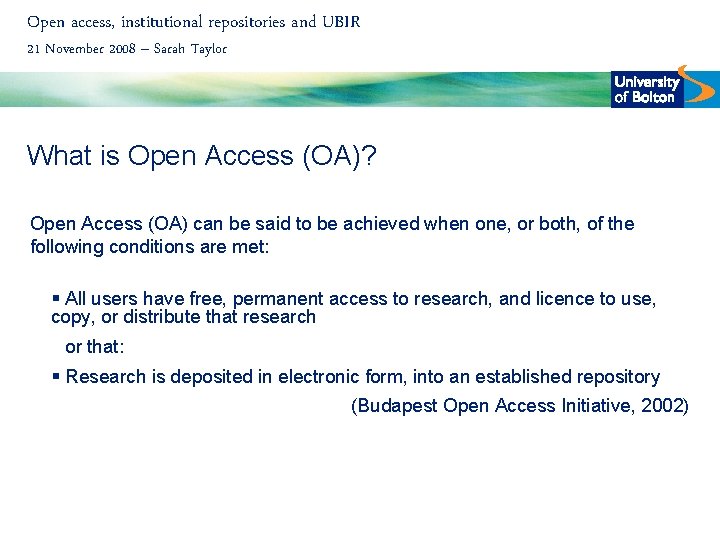 Open access, institutional repositories and UBIR

21 November 2008 – Sarah Taylor

University of Bolton

What is Open Access (OA)?

Open Access (OA) can be said to be achieved when one, or both, of the following conditions are met:

▪ All users have free, permanent access to research, and licence to use, copy, or distribute that research

or that:

▪ Research is deposited in electronic form, into an established repository

(Budapest Open Access Initiative, 2002)